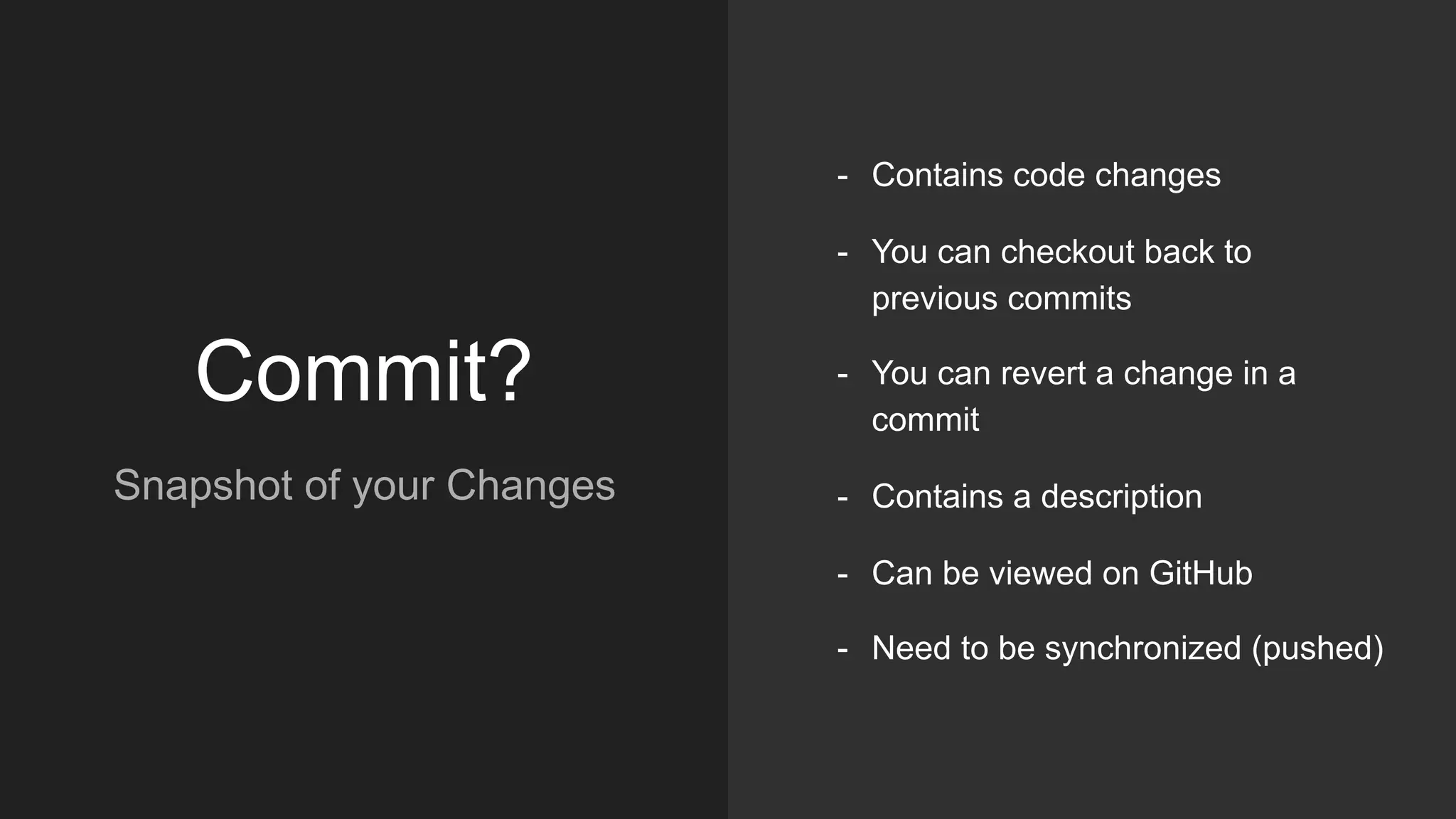 Commit?

Snapshot of your Changes

- Contains code changes
- You can checkout back to previous commits
- You can revert a change in a commit
- Contains a description
- Can be viewed on GitHub
- Need to be synchronized (pushed)